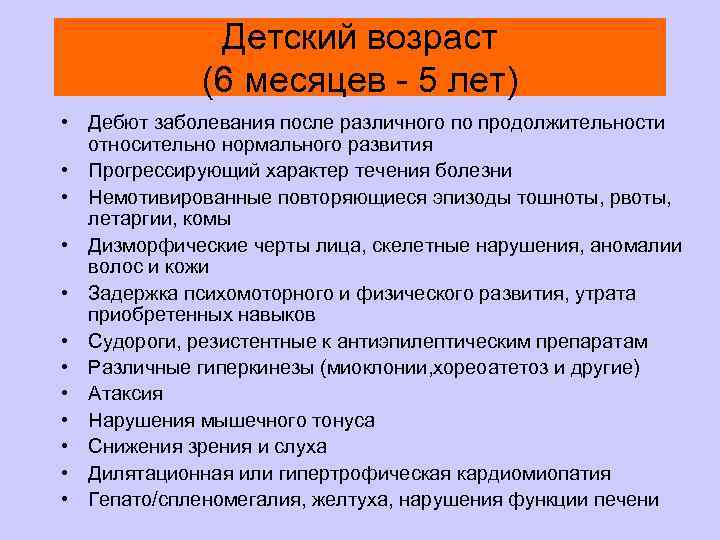 Детский возраст
(6 месяцев - 5 лет)

• Дебют заболевания после различного по продолжительности относительно нормального развития
• Прогрессирующий характер течения болезни
• Немотивированные повторяющиеся эпизоды тошноты, рвоты, летаргии, комы
• Дизморфические черты лица, скелетные нарушения, аномалии волос и кожи
• Задержка психомоторного и физического развития, утрата приобретенных навыков
• Судороги, резистентные к антиэпилептическим препаратам
• Различные гиперкинезы (миоклонии,хореоатетоз и другие)
• Атаксия
• Нарушения мышечного тонуса
• Снижения зрения и слуха
• Дилятационная или гипертрофическая кардиомиопатия
• Гепато/спленомегалия, желтуха, нарушения функции печени